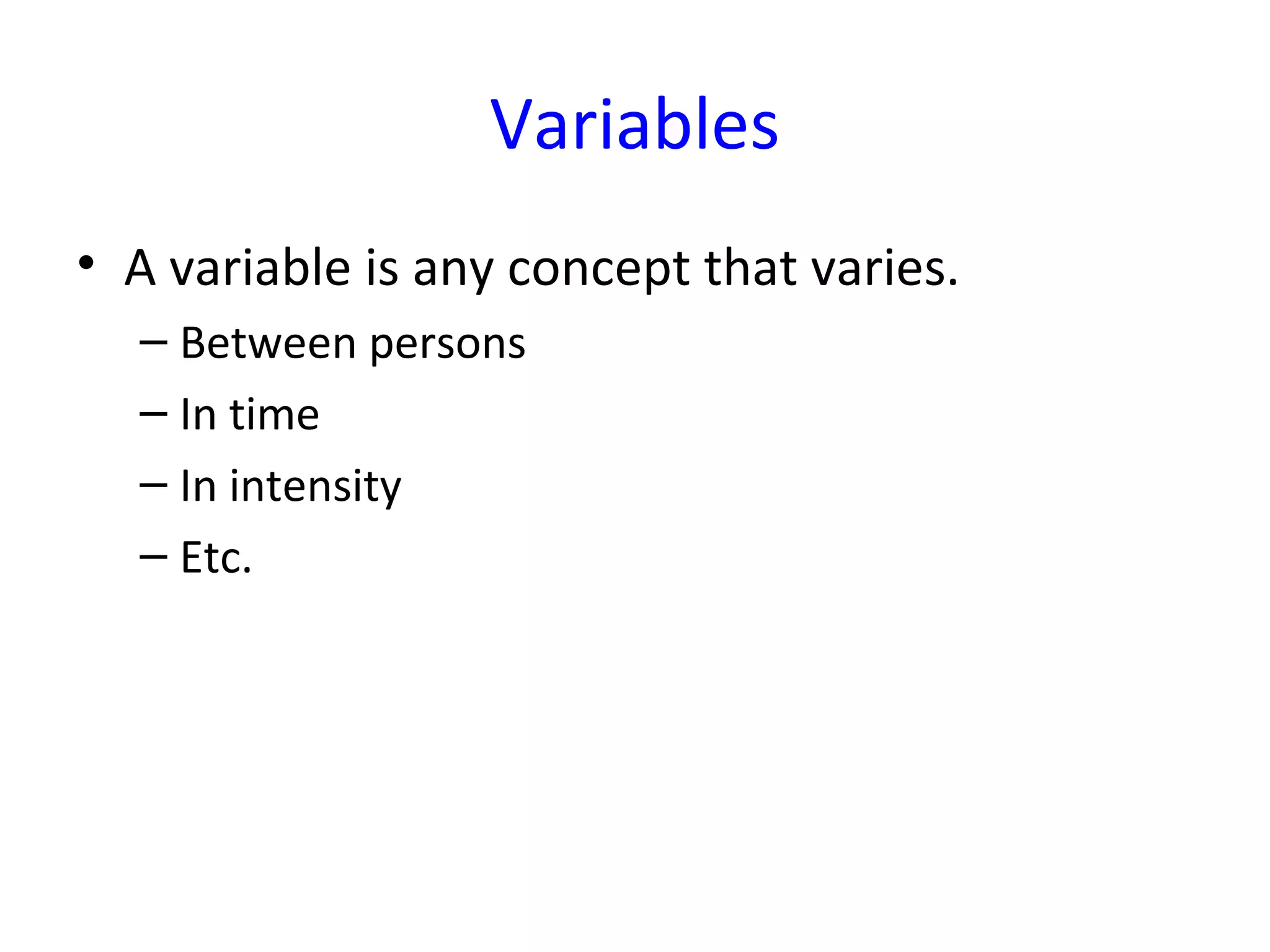 Variables

• A variable is any concept that varies.
  – Between persons
  – In time
  – In intensity
  – Etc.